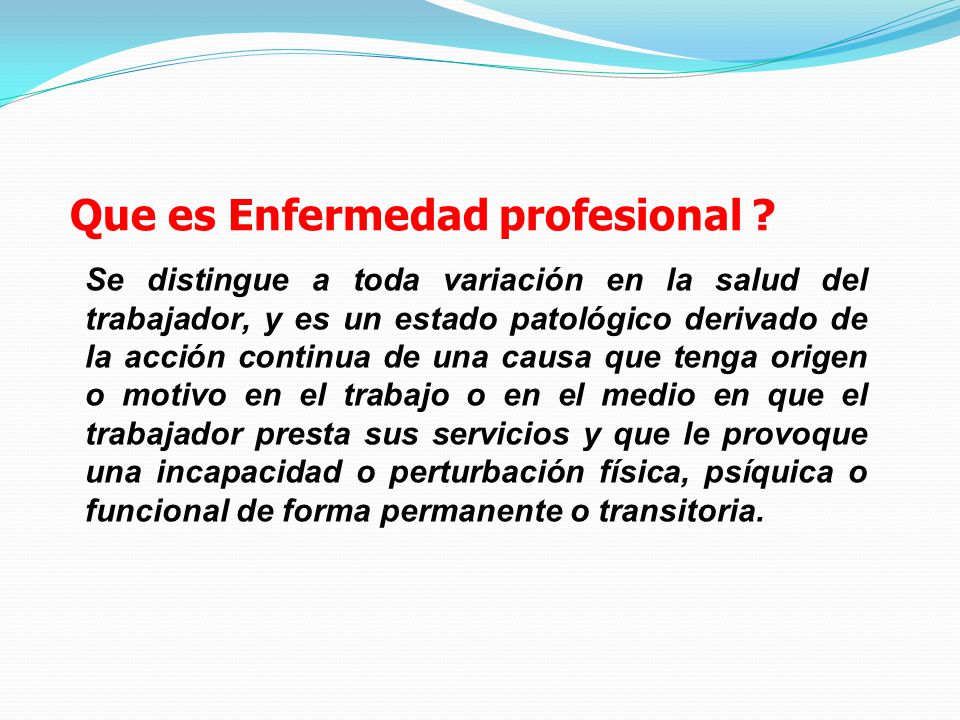 Que es Enfermedad profesional ?

Se distingue a toda variación en la salud del trabajador, y es un estado patológico derivado de la acción continua de una causa que tenga origen o motivo en el trabajo o en el medio en que el trabajador presta sus servicios y que le provoque una incapacidad o perturbación física, psíquica o funcional de forma permanente o transitoria.